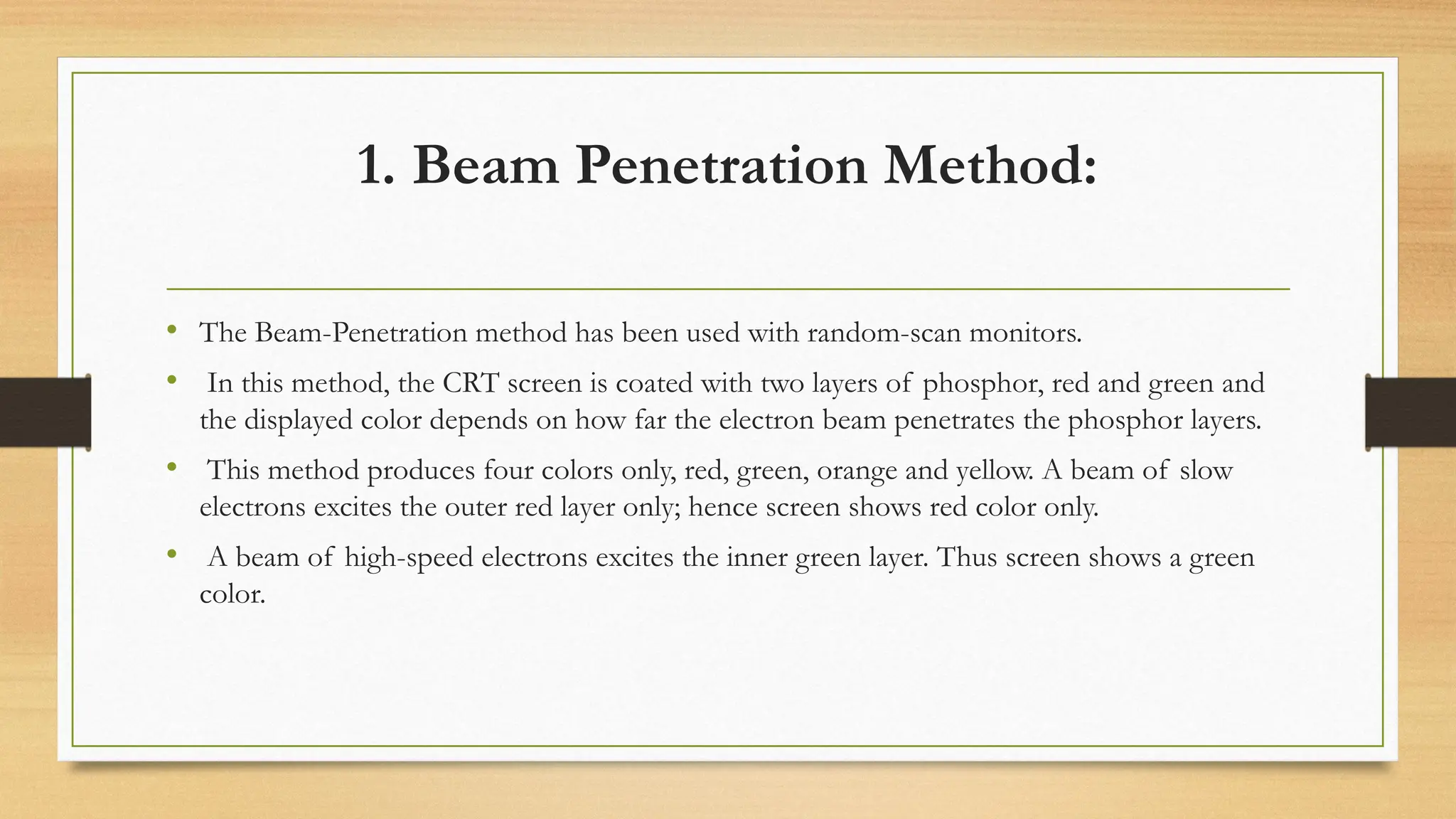 1. Beam Penetration Method:

• The Beam-Penetration method has been used with random-scan monitors.

• In this method, the CRT screen is coated with two layers of phosphor, red and green and the displayed color depends on how far the electron beam penetrates the phosphor layers.

• This method produces four colors only, red, green, orange and yellow. A beam of slow electrons excites the outer red layer only; hence screen shows red color only.

• A beam of high-speed electrons excites the inner green layer. Thus screen shows a green color.